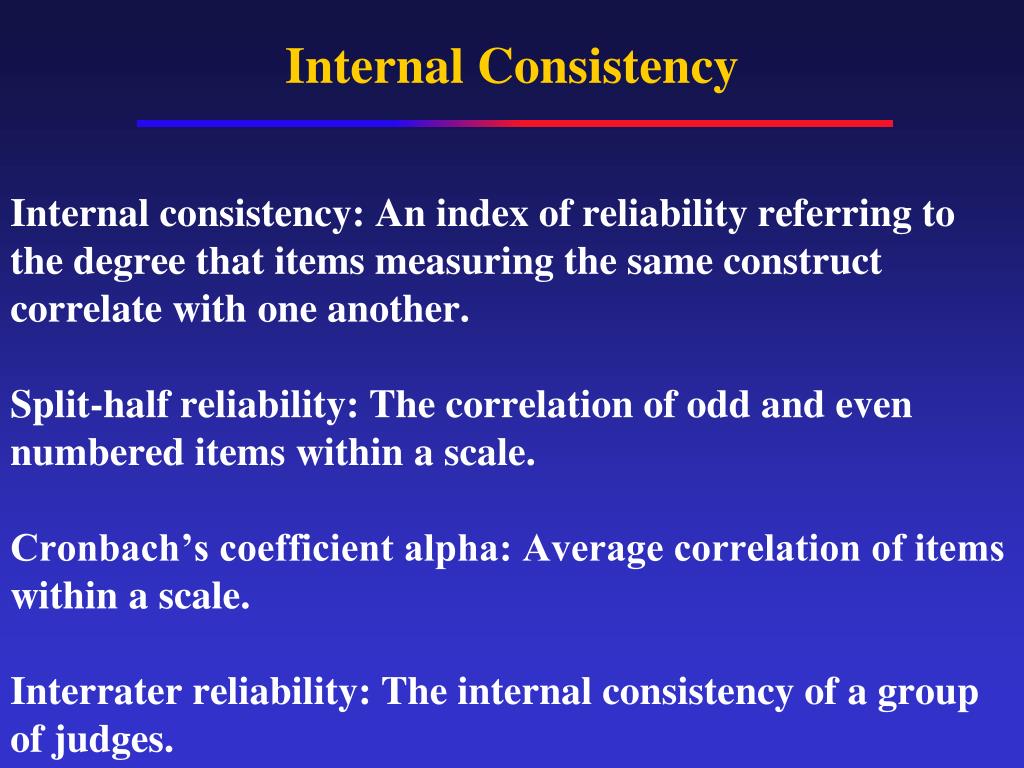 Internal Consistency

Internal consistency: An index of reliability referring to the degree that items measuring the same construct correlate with one another.

Split-half reliability: The correlation of odd and even numbered items within a scale.

Cronbach’s coefficient alpha: Average correlation of items within a scale.

Interrater reliability: The internal consistency of a group of judges.